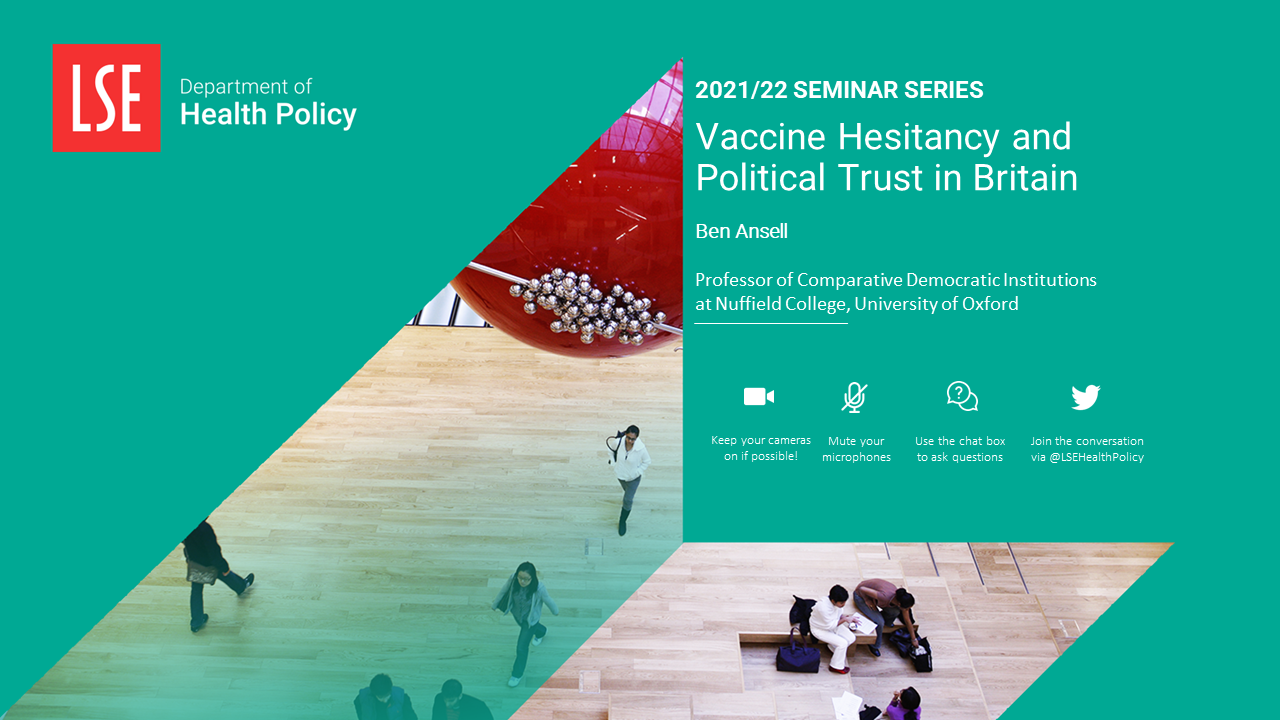 LSE

Department of
Health Policy

2021/22 SEMINAR SERIES

Vaccine Hesitancy and Political Trust in Britain

Ben Ansell

Professor of Comparative Democratic Institutions at Nuffield College, University of Oxford

Keep your cameras on if possible!

Mute your microphones

Use the chat box to ask questions

Join the conversation via @LSEHealthPolicy